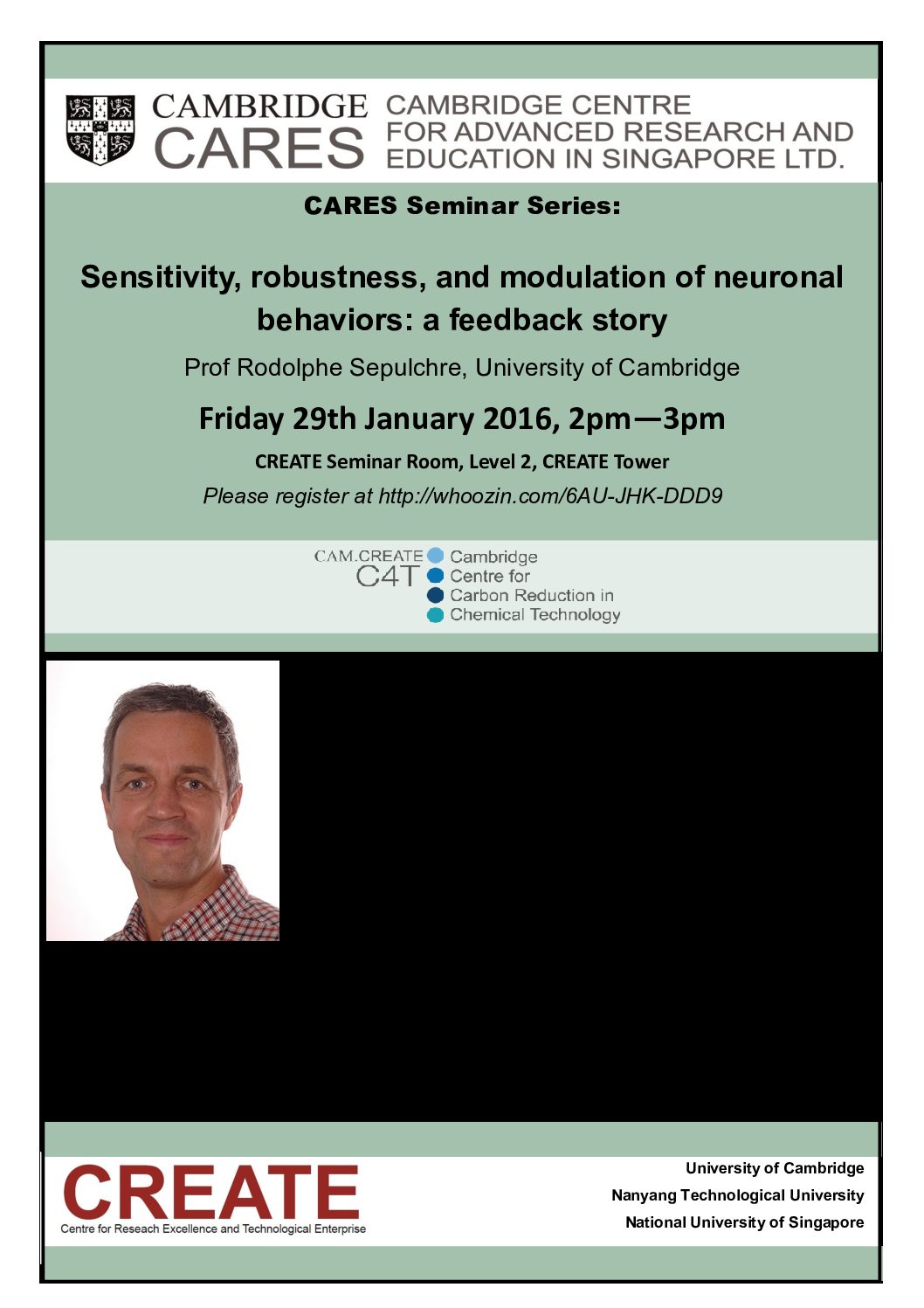 CAMBRIDGE CARES

CAMBRIDGE CENTRE FOR ADVANCED RESEARCH AND EDUCATION IN SINGAPORE LTD.

CARES Seminar Series:

Sensitivity, robustness, and modulation of neuronal behaviors: a feedback story

Prof Rodolphe Sepulchre, University of Cambridge

Friday 29th January 2016, 2pm—3pm

CREATE Seminar Room, Level 2, CREATE Tower

Please register at http://whoozin.com/6AU-JHK-DDD9

CAM.CREATE C4T

Cambridge Centre for Carbon Reduction in Chemical Technology

CREATE

Centre for Reseach Excellence and Technological Enterprise

University of Cambridge

Nanyang Technological University

National University of Singapore